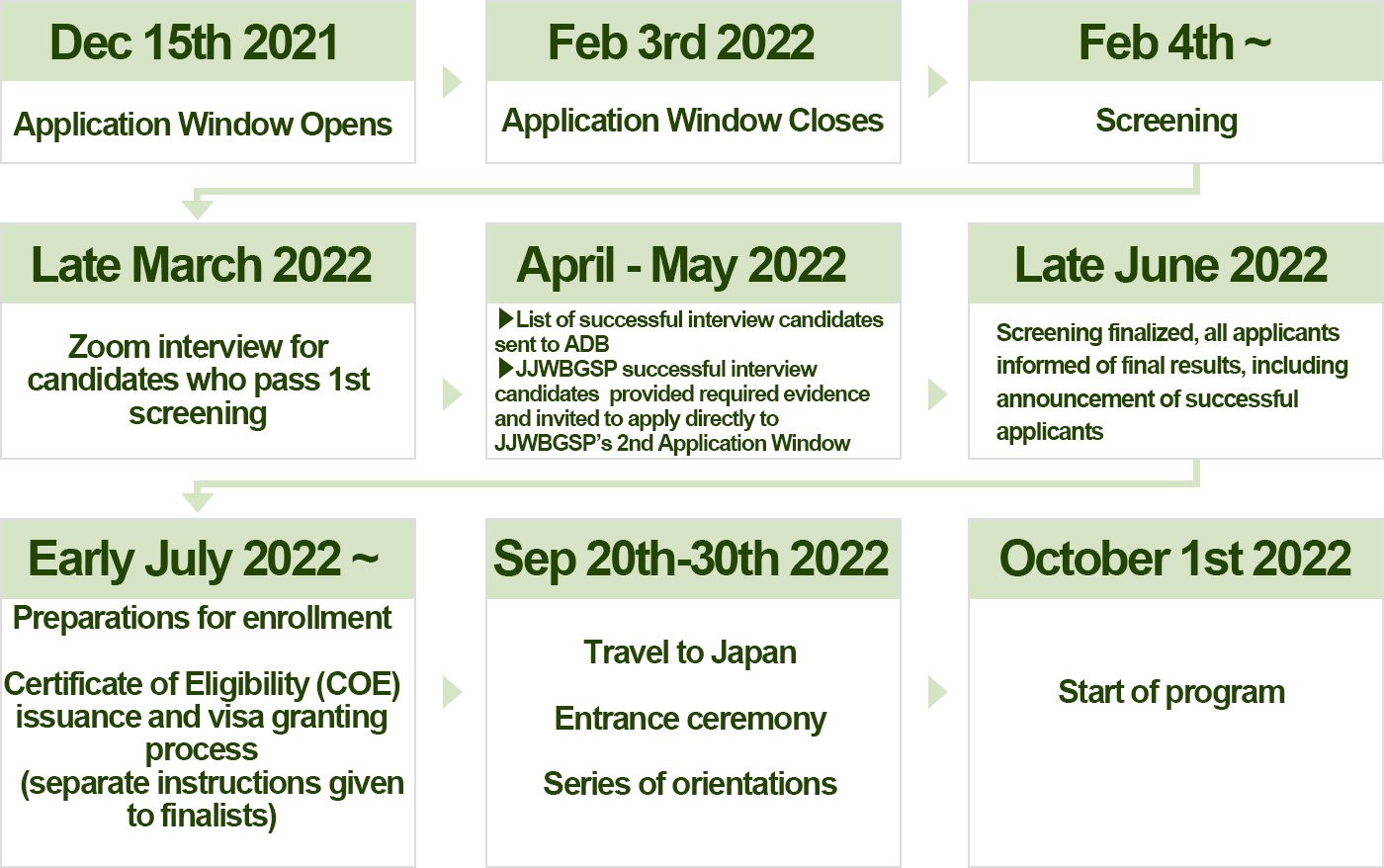 Dec 15th 2021

Application Window Opens

Feb 3rd 2022

Application Window Closes

Feb 4th ~

Screening

Late March 2022

Zoom interview for candidates who pass 1st screening

April - May 2022

▶List of successful interview candidates sent to ADB
▶JJWBGSP successful interview candidates provided required evidence and invited to apply directly to JJWBGSP's 2nd Application Window

Late June 2022

Screening finalized, all applicants informed of final results, including announcement of successful applicants

Early July 2022 ~

Preparations for enrollment

Certificate of Eligibility (COE) issuance and visa granting process (separate instructions given to finalists)

Sep 20th-30th 2022

Travel to Japan

Entrance ceremony

Series of orientations

October 1st 2022

Start of program